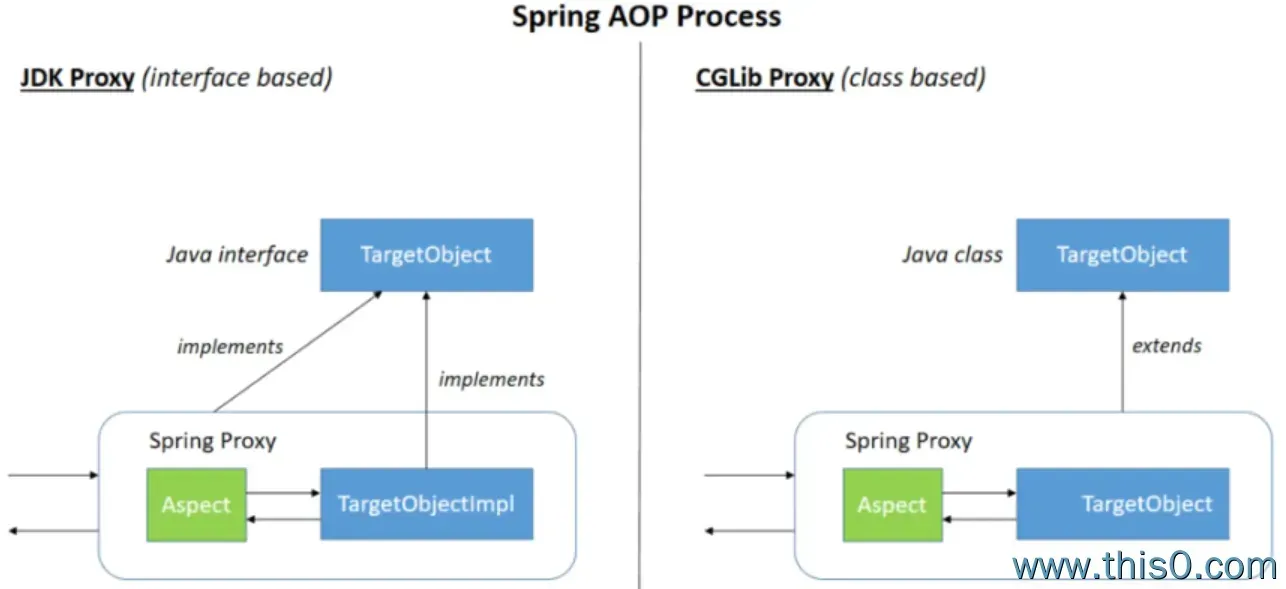 Spring AOP Process

JDK Proxy (interface based)

Java interface

TargetObject

implements

implements

Spring Proxy

Aspect

TargetObjectImpl

CGLib Proxy (class based)

Java class

TargetObject

extends

Spring Proxy

Aspect

TargetObject

www.this0.com